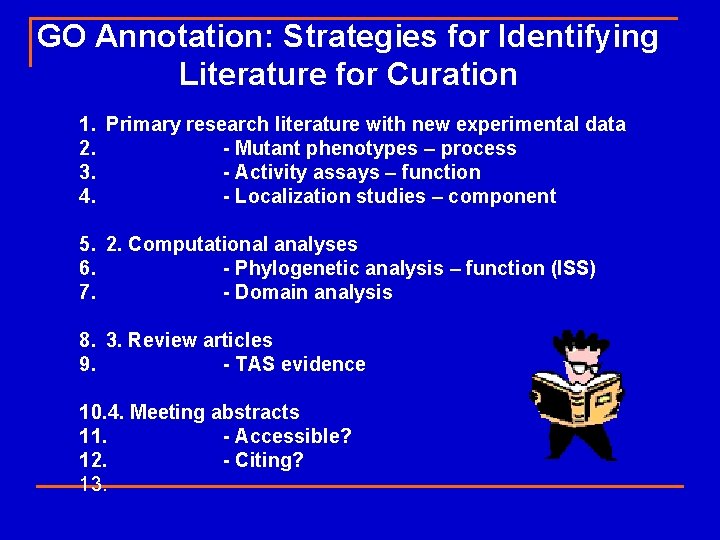 GO Annotation: Strategies for Identifying Literature for Curation

1. Primary research literature with new experimental data
2. - Mutant phenotypes – process
3. - Activity assays – function
4. - Localization studies – component

5. 2. Computational analyses
6. - Phylogenetic analysis – function (ISS)
7. - Domain analysis

8. 3. Review articles
9. - TAS evidence

10.4. Meeting abstracts
11. - Accessible?
12. - Citing?
13.